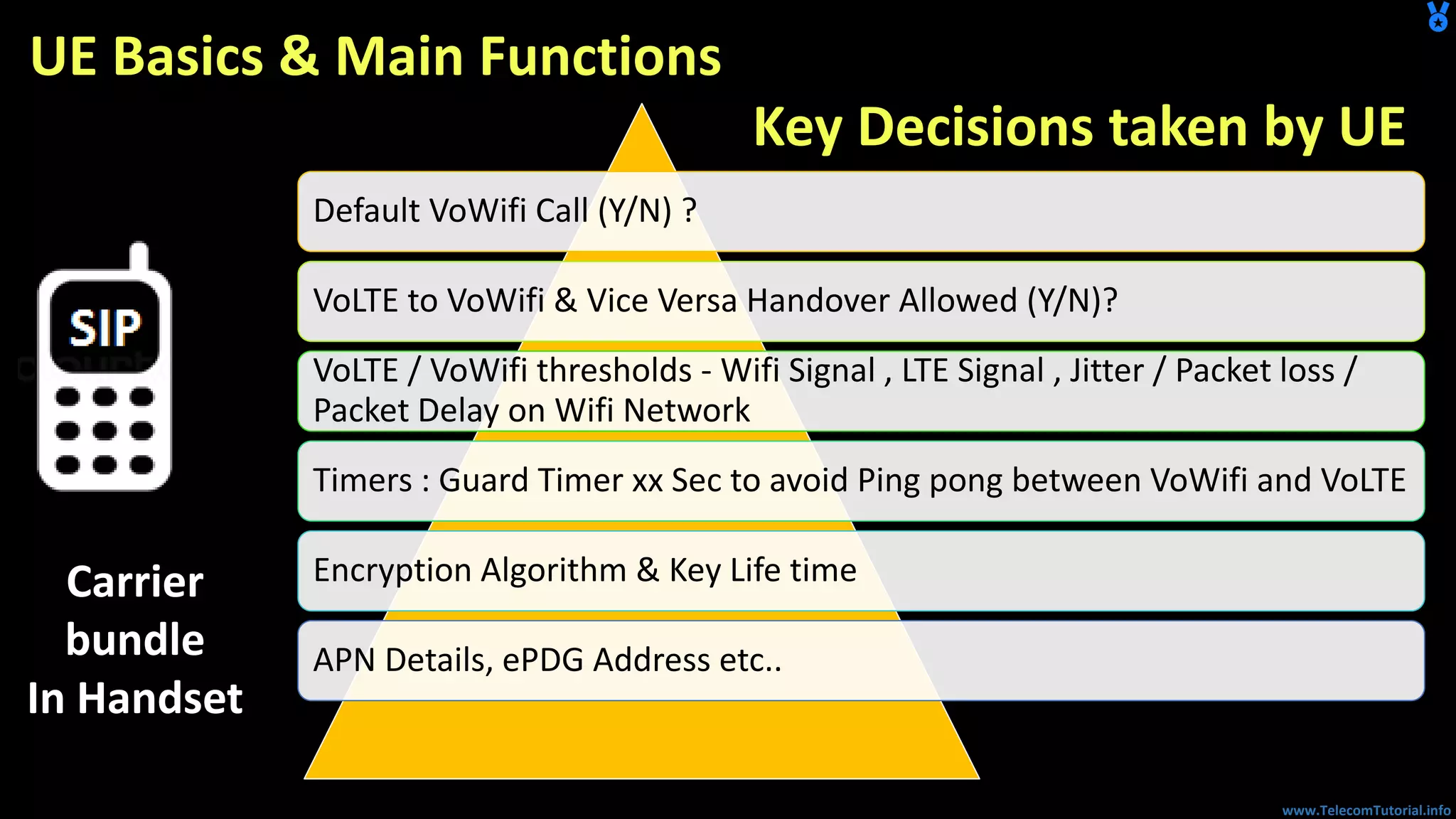 UE Basics & Main Functions

Key Decisions taken by UE

Default VoWifi Call (Y/N) ?

VoLTE to VoWifi & Vice Versa Handover Allowed (Y/N)?

VoLTE / VoWifi thresholds - Wifi Signal , LTE Signal , Jitter / Packet loss / Packet Delay on Wifi Network

Timers : Guard Timer xx Sec to avoid Ping pong between VoWifi and VoLTE

Encryption Algorithm & Key Life time

APN Details, ePDG Address etc..

SIP

Carrier bundle In Handset

www.TelecomTutorial.info